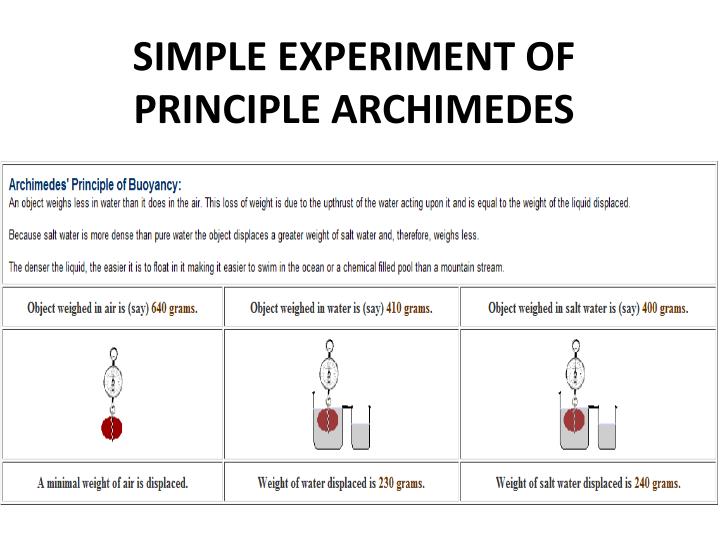 SIMPLE EXPERIMENT OF PRINCIPLE ARCHIMEDES

Archimedes' Principle of Buoyancy:
An object weighs less in water than it does in the air. This loss of weight is due to the upthrust of the water acting upon it and is equal to the weight of the liquid displaced.

Because salt water is more dense than pure water the object displaces a greater weight of salt water and, therefore, weighs less.

The denser the liquid, the easier it is to float in it making it easier to swim in the ocean or a chemical filled pool than a mountain stream.

| Object weighed in air is (say) 640 grams. | Object weighed in water is (say) 410 grams. | Object weighed in salt water is (say) 400 grams. |
|---|---|---|
| | | |
| A minimal weight of air is displaced. | Weight of water displaced is 230 grams. | Weight of salt water displaced is 240 grams. |